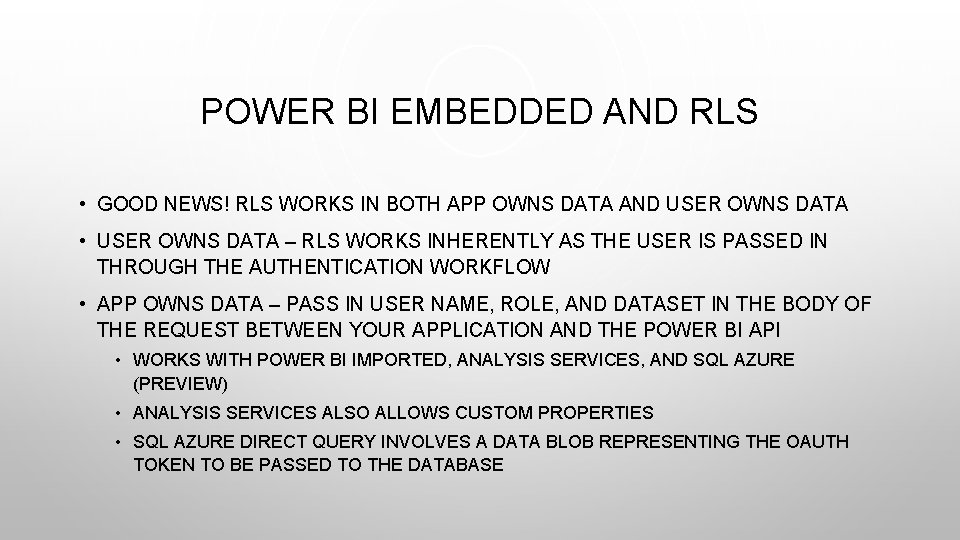 POWER BI EMBEDDED AND RLS

• GOOD NEWS! RLS WORKS IN BOTH APP OWNS DATA AND USER OWNS DATA

• USER OWNS DATA – RLS WORKS INHERENTLY AS THE USER IS PASSED IN THROUGH THE AUTHENTICATION WORKFLOW

• APP OWNS DATA – PASS IN USER NAME, ROLE, AND DATASET IN THE BODY OF THE REQUEST BETWEEN YOUR APPLICATION AND THE POWER BI API

• WORKS WITH POWER BI IMPORTED, ANALYSIS SERVICES, AND SQL AZURE (PREVIEW)

• ANALYSIS SERVICES ALSO ALLOWS CUSTOM PROPERTIES

• SQL AZURE DIRECT QUERY INVOLVES A DATA BLOB REPRESENTING THE OAUTH TOKEN TO BE PASSED TO THE DATABASE